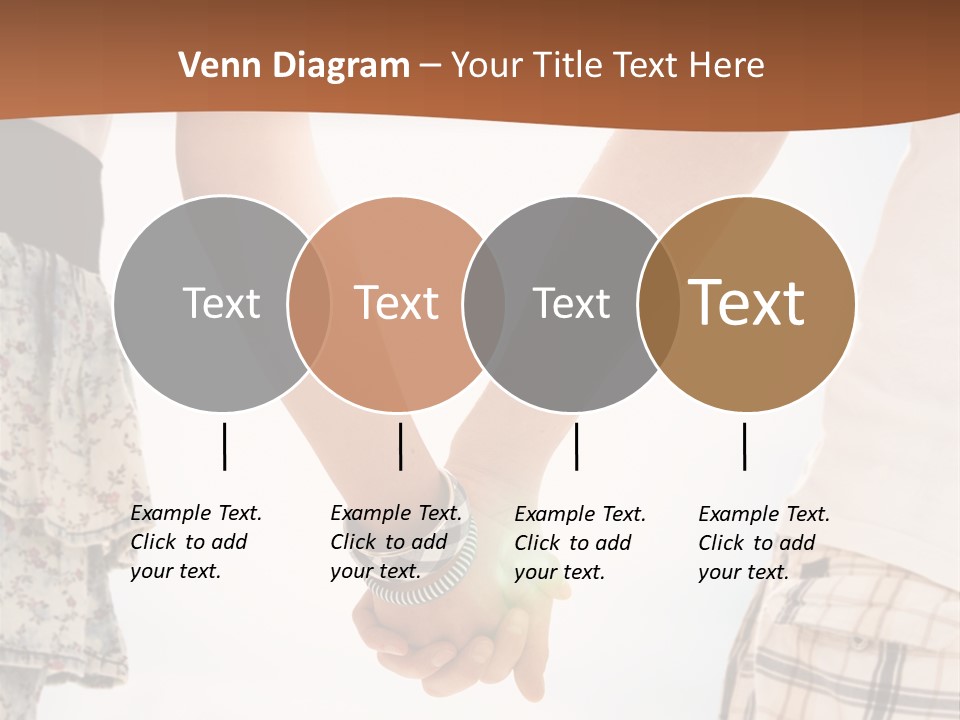 Venn Diagram – Your Title Text Here

Text

Text

Text

Text

Example Text. Click to add your text.

Example Text. Click to add your text.

Example Text. Click to add your text.

Example Text. Click to add your text.